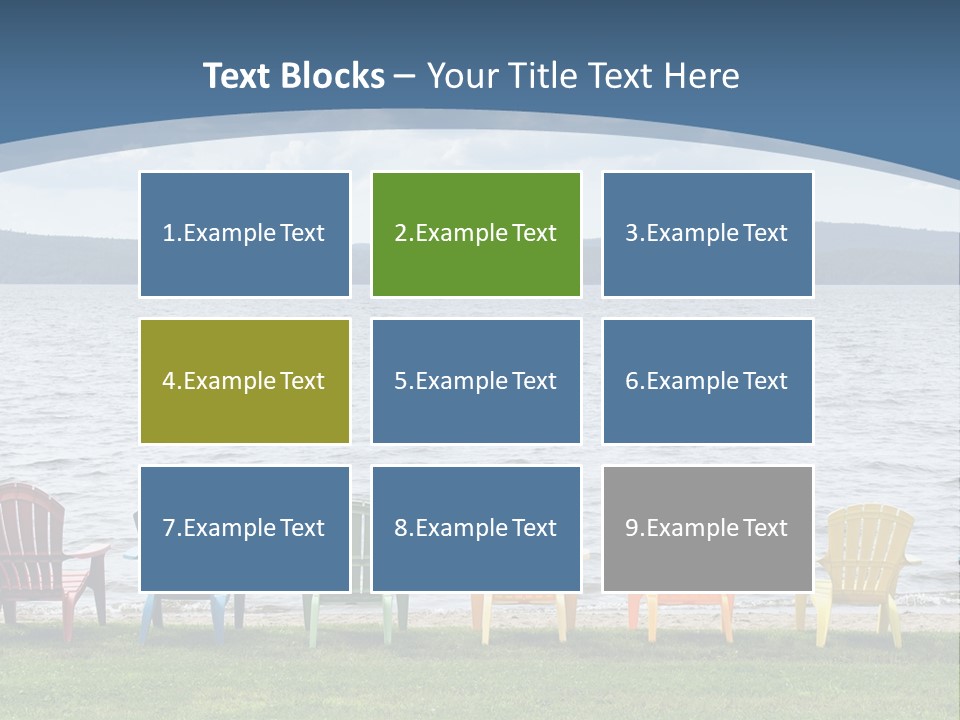 Text Blocks – Your Title Text Here

1.Example Text

2.Example Text

3.Example Text

4.Example Text

5.Example Text

6.Example Text

7.Example Text

8.Example Text

9.Example Text